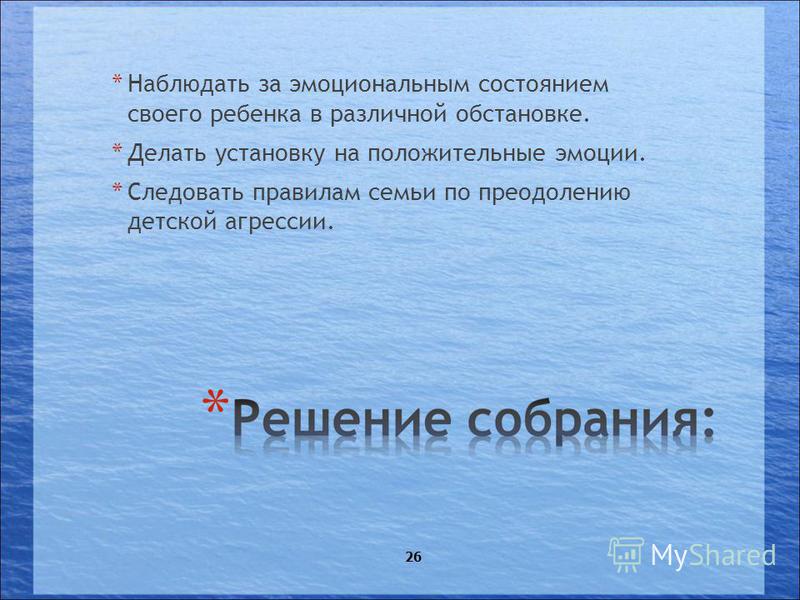 * Наблюдать за эмоциональным состоянием своего ребенка в различной обстановке.

* Делать установку на положительные эмоции.

* Следовать правилам семьи по преодолению детской агрессии.

* Решение собрания:

26

MyShared